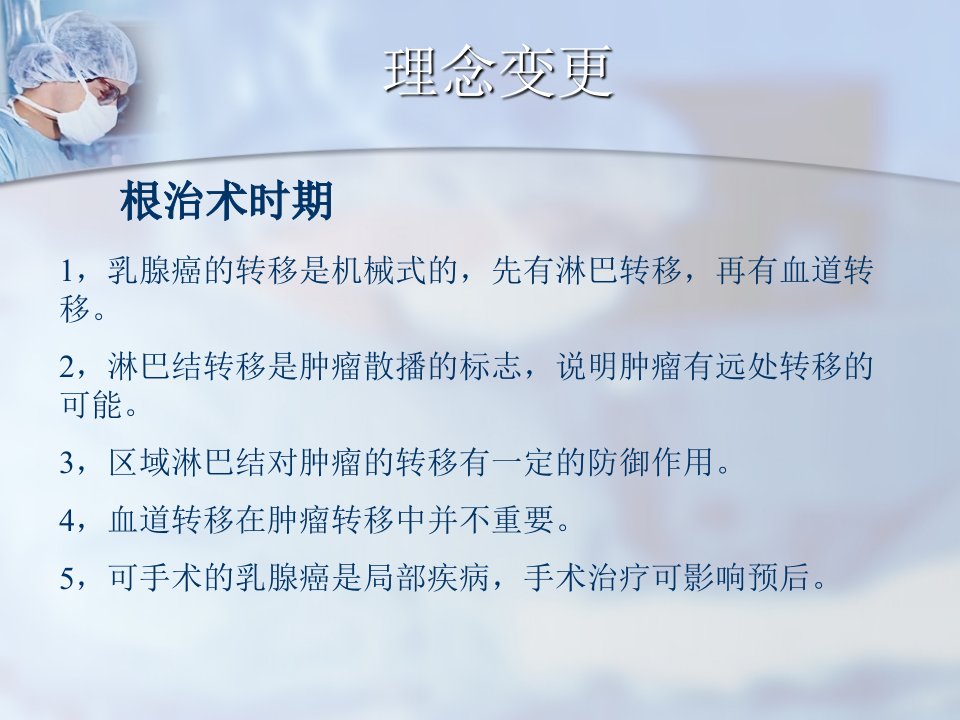 理念变更

根治术时期

1，乳腺癌的转移是机械式的，先有淋巴转移，再有血道转移。

2，淋巴结转移是肿瘤散播的标志，说明肿瘤有远处转移的可能。

3，区域淋巴结对肿瘤的转移有一定的防御作用。

4，血道转移在肿瘤转移中并不重要。

5，可手术的乳腺癌是局部疾病，手术治疗可影响预后。